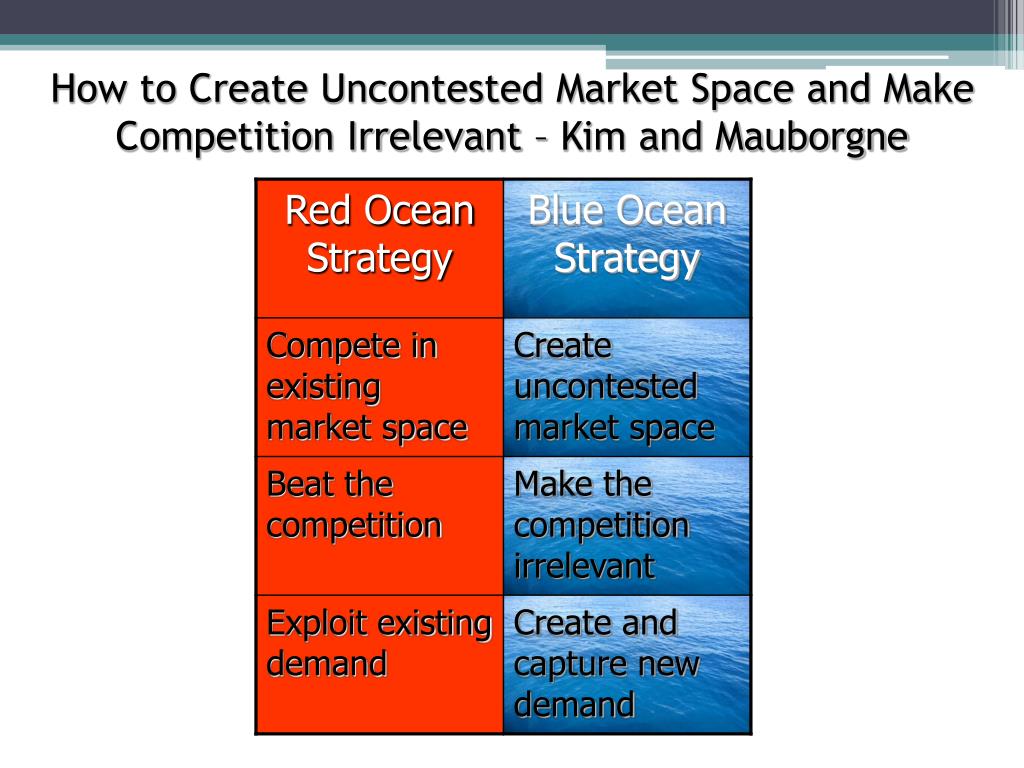 How to Create Uncontested Market Space and Make Competition Irrelevant – Kim and Mauborgne

| Red Ocean Strategy | Blue Ocean Strategy |
|---|---|
| Compete in existing market space | Create uncontested market space |
| Beat the competition | Make the competition irrelevant |
| Exploit existing demand | Create and capture new demand |